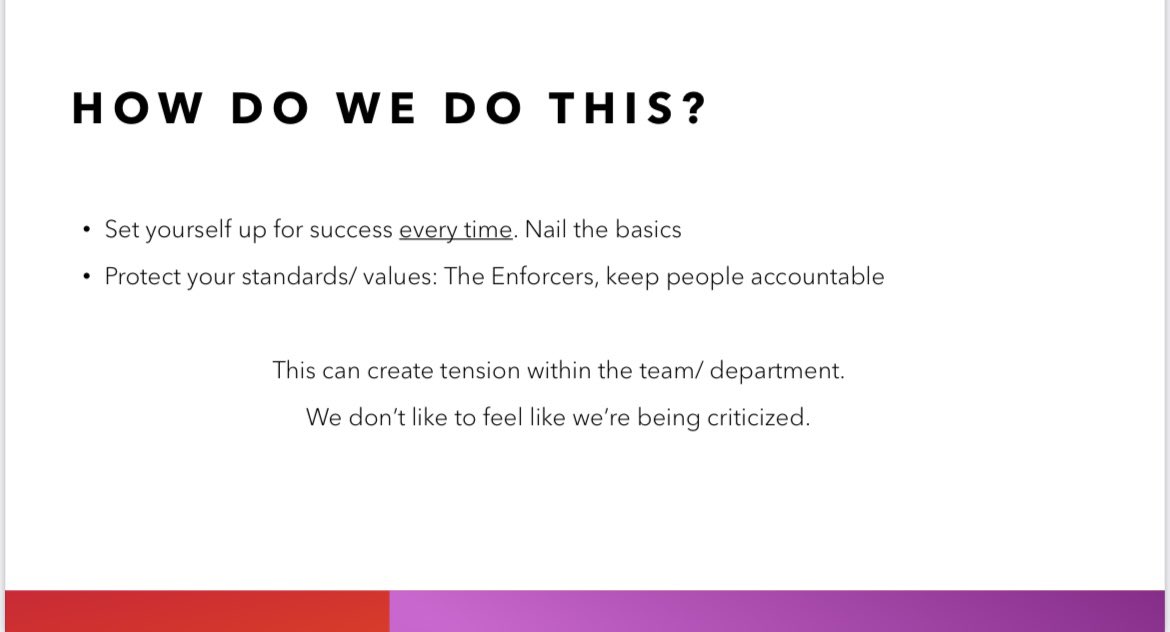 HOW DO WE DO THIS?

• Set yourself up for success every time. Nail the basics
• Protect your standards/ values: The Enforcers, keep people accountable

This can create tension within the team/ department.

We don't like to feel like we're being criticized.